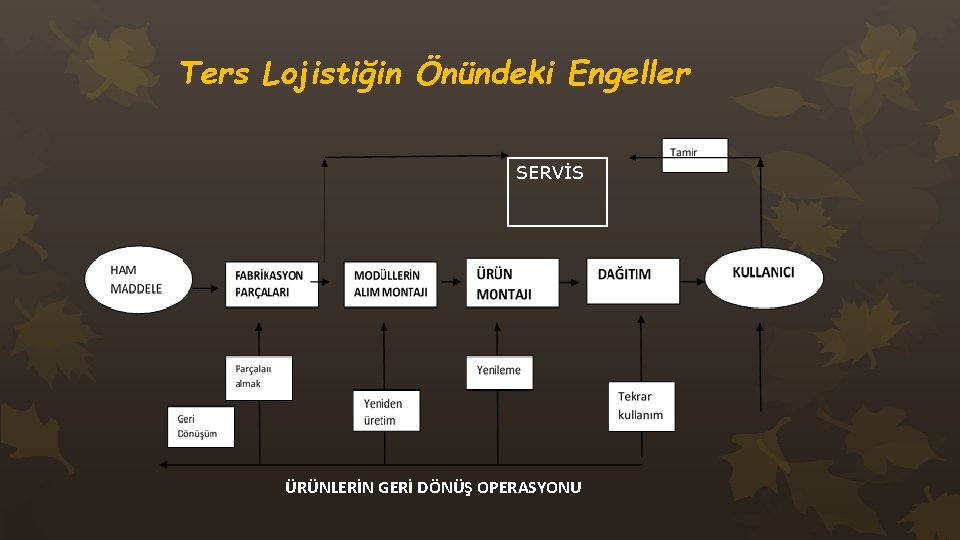 Ters Lojistiğin Önündeki Engeller

Tamir

SERVİS

HAM MADDELE

FABRİKASYON PARÇALARI

MODÜLLERİN ALIM MONTAJI

ÜRÜN MONTAJI

DAĞITIM

KULLANICI

Parçaları almak

Geri Dönüşüm

Yeniden üretim

Yenileme

Tekrar kullanım

ÜRÜNLERİN GERİ DÖNÜŞ OPERASYONU